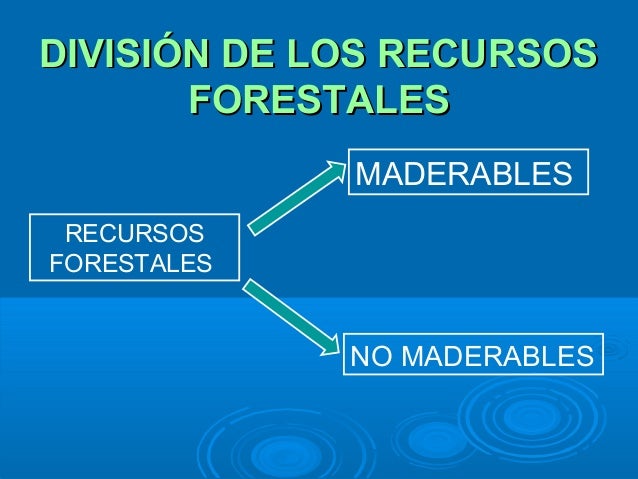 DIVISIÓN DE LOS RECURSOS FORESTALES

RECURSOS FORESTALES

MADERABLES

NO MADERABLES